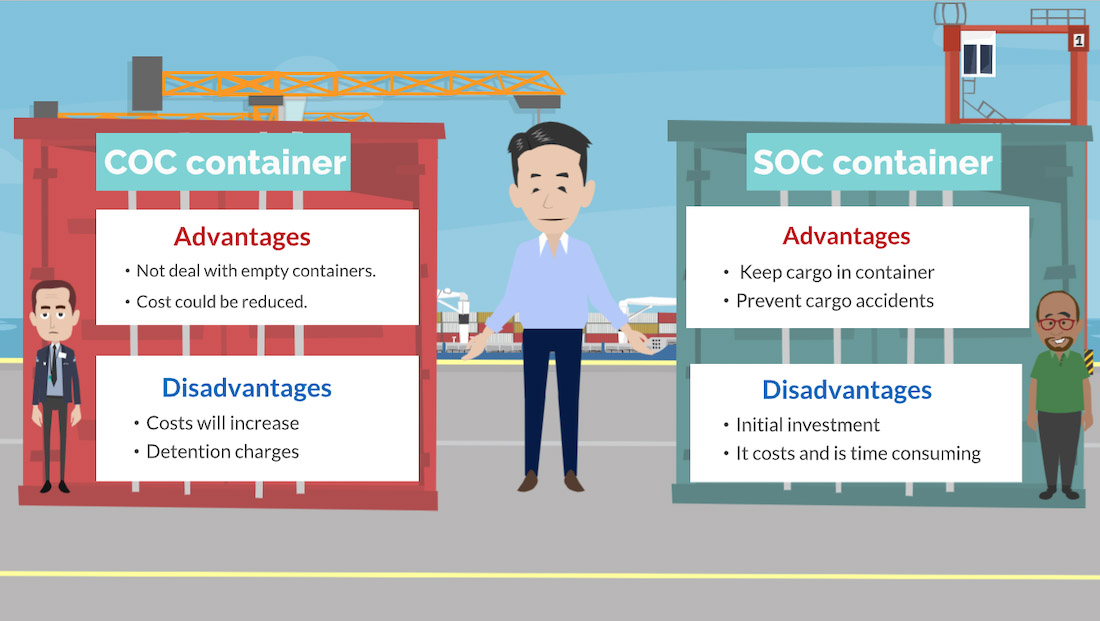 COC container

Advantages
• Not deal with empty containers.
• Cost could be reduced.

Disadvantages
• Costs will increase
• Detention charges

SOC container

Advantages
• Keep cargo in container
• Prevent cargo accidents

Disadvantages
• Initial investment
• It costs and is time consuming

1